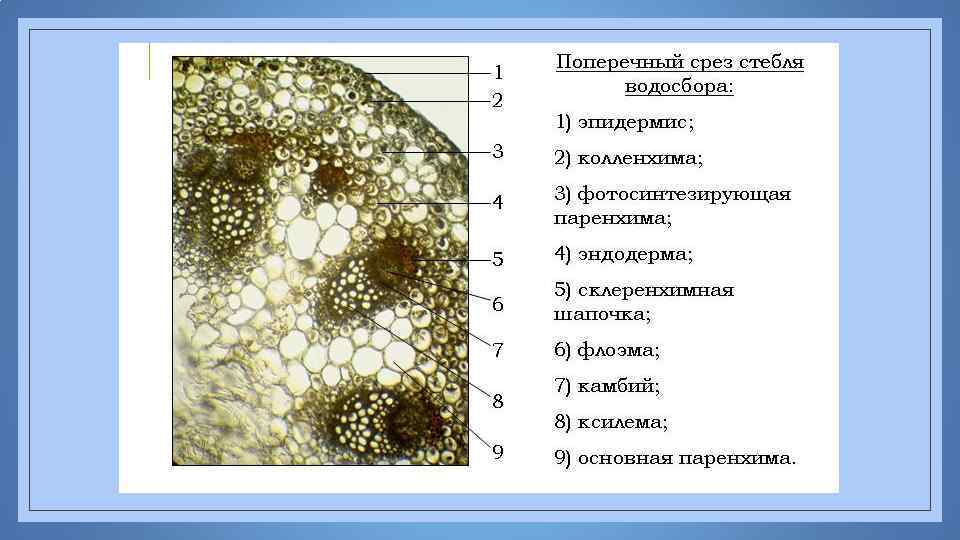 1
2
3
4
5
6
7
8
9

Поперечный срез стебля водосбора:

1) эпидермис;

2) колленхима;

3) фотосинтезирующая паренхима;

4) эндодерма;

5) склеренхимная шапочка;

6) флоэма;

7) камбий;

8) ксилема;

9) основная паренхима.